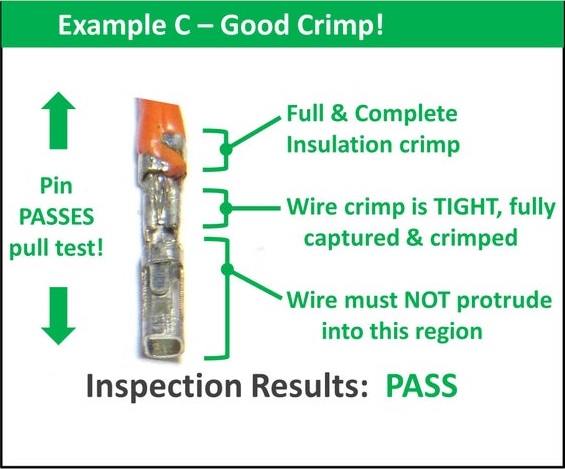 Example C – Good Crimp!

Pin PASSES pull test!

Full & Complete Insulation crimp

Wire crimp is TIGHT, fully captured & crimped

Wire must NOT protrude into this region

Inspection Results: PASS